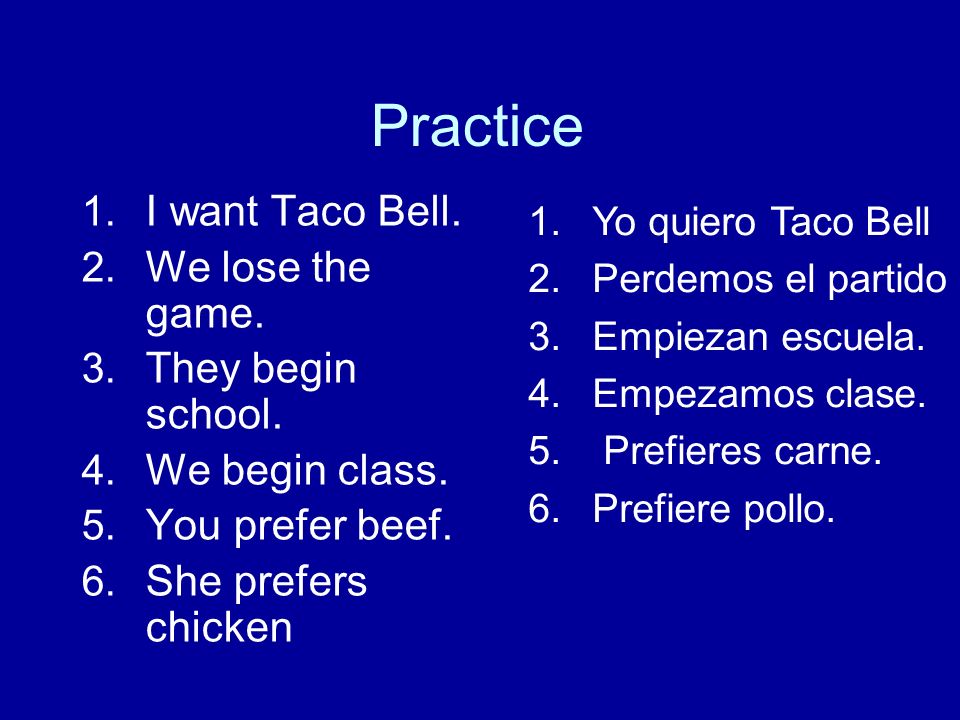 Practice

1. I want Taco Bell.
2. We lose the game.
3. They begin school.
4. We begin class.
5. You prefer beef.
6. She prefers chicken

1. Yo quiero Taco Bell
2. Perdemos el partido
3. Empiezan escuela.
4. Empezamos clase.
5. Prefieres carne.
6. Prefiere pollo.